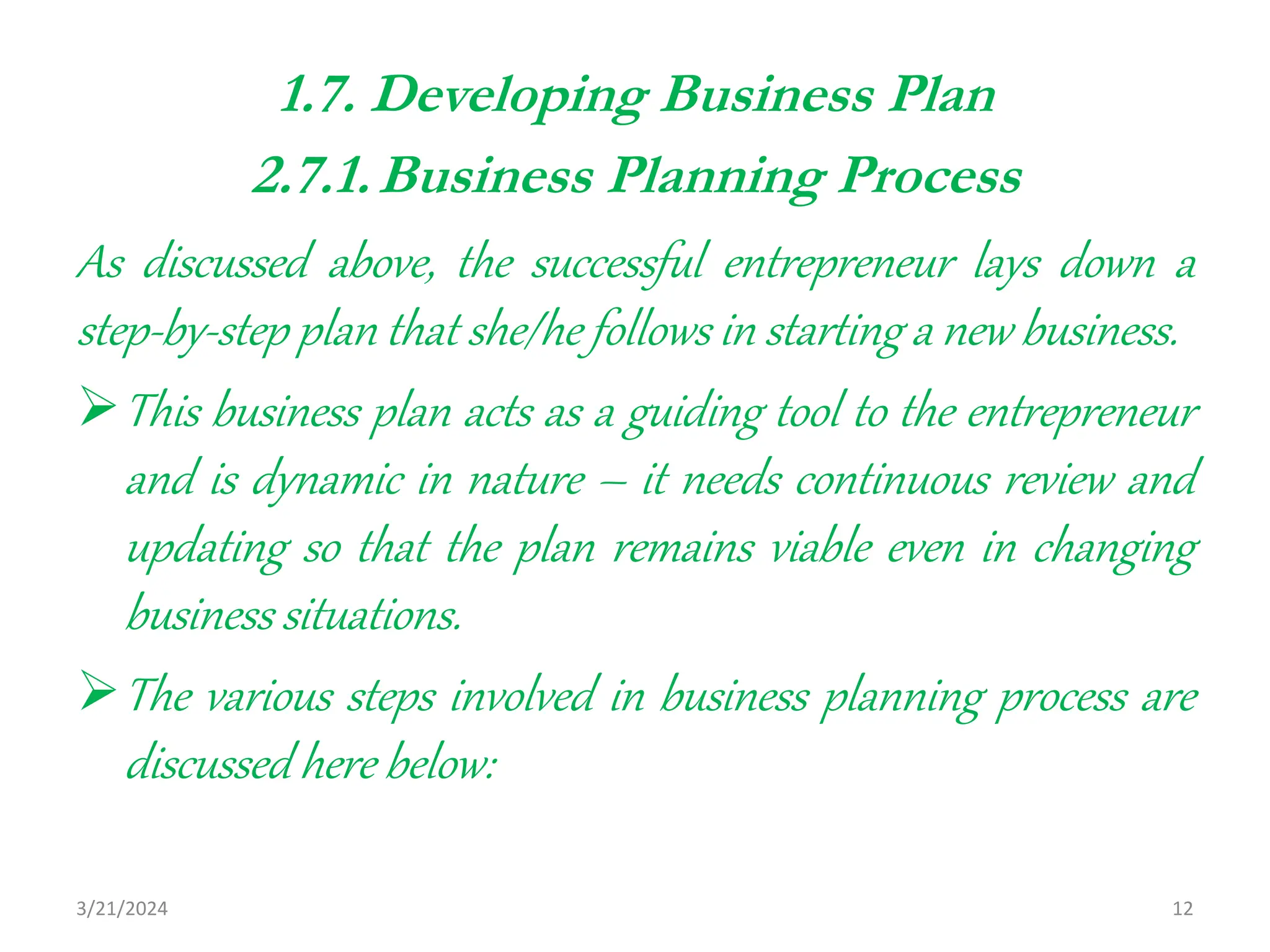 1.7. Developing Business Plan
2.7.1. Business Planning Process

As discussed above, the successful entrepreneur lays down a step-by-step plan that she/he follows in starting a new business.

➢ This business plan acts as a guiding tool to the entrepreneur and is dynamic in nature – it needs continuous review and updating so that the plan remains viable even in changing business situations.

➢ The various steps involved in business planning process are discussed here below:

3/21/2024

12